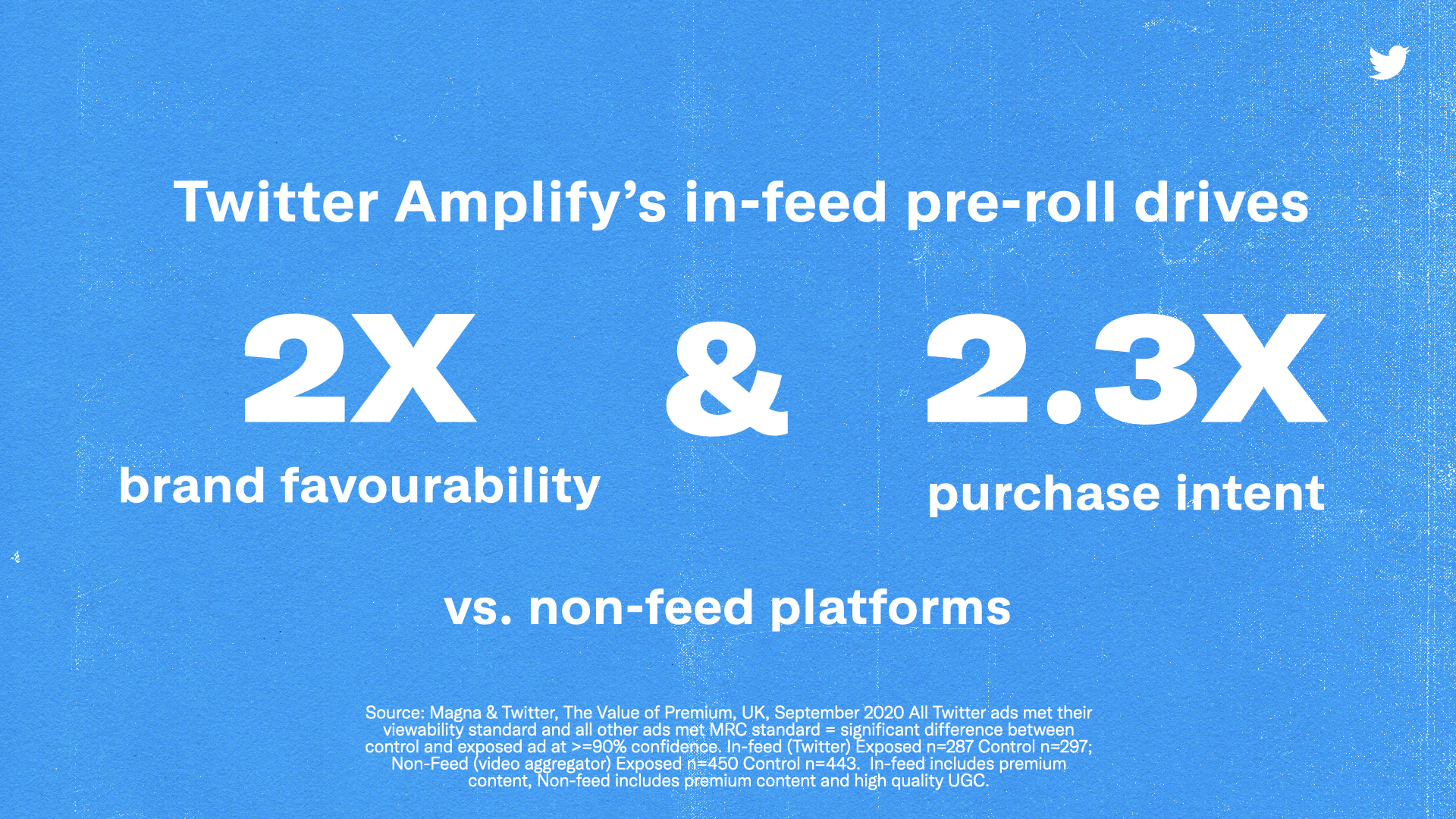 Twitter Amplify's in-feed pre-roll drives

2X

brand favourability

&

2.3X

purchase intent

vs. non-feed platforms

Source: Magna & Twitter, The Value of Premium, UK, September 2020 All Twitter ads met their viewability standard and all other ads met MRC standard = significant difference between control and exposed ad at >=90% confidence. In-feed (Twitter) Exposed n=287 Control n=297; Non-Feed (video aggregator) Exposed n=450 Control n=443. In-feed includes premium content, Non-feed includes premium content and high quality UGC.